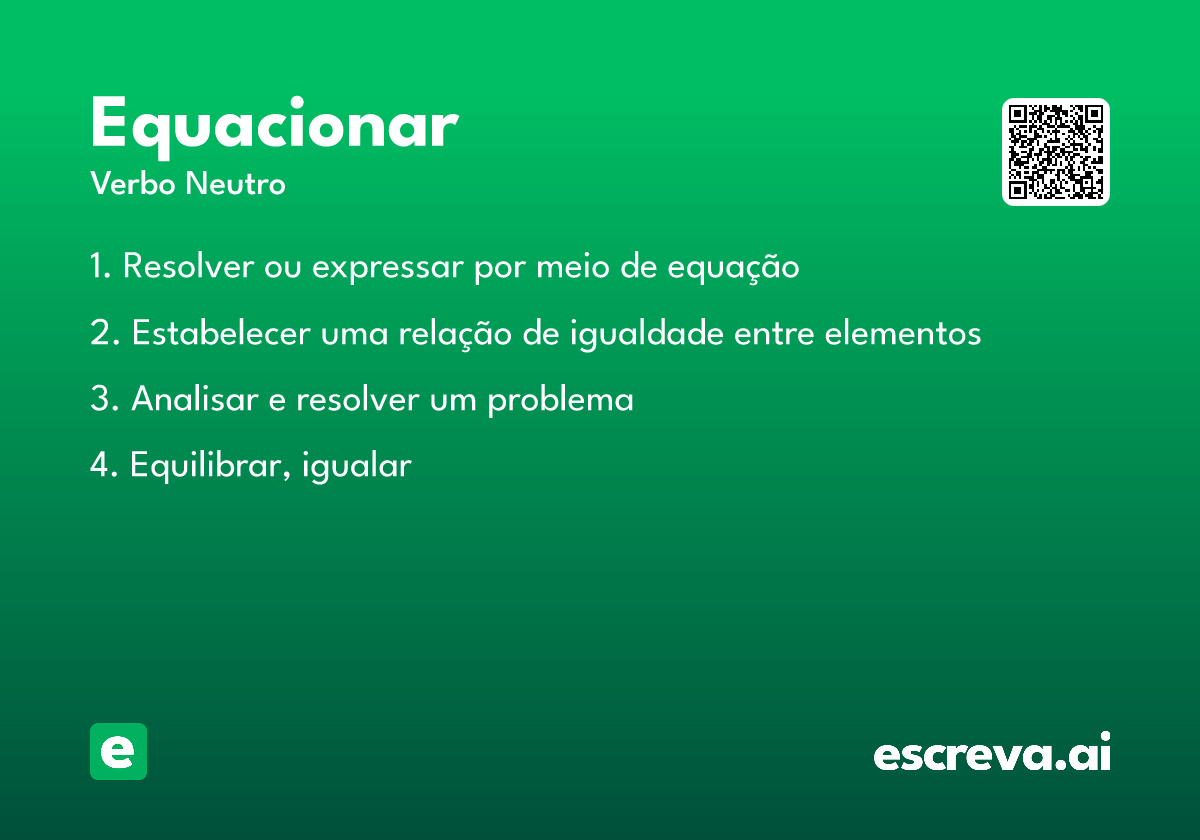 Equacionar
Verbo Neutro

1. Resolver ou expressar por meio de equação

2. Estabelecer uma relação de igualdade entre elementos

3. Analisar e resolver um problema

4. Equilibrar, igualar

e

escreva.ai